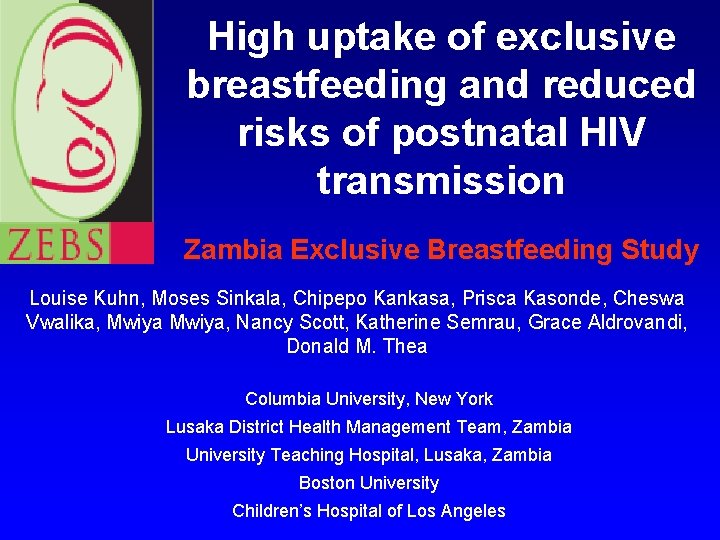 ZEBS

High uptake of exclusive breastfeeding and reduced risks of postnatal HIV transmission

Zambia Exclusive Breastfeeding Study

Louise Kuhn, Moses Sinkala, Chipepo Kankasa, Prisca Kasonde, Cheswa Vwalika, Mwiya Mwiya, Nancy Scott, Katherine Semrau, Grace Aldrovandi, Donald M. Thea

Columbia University, New York
Lusaka District Health Management Team, Zambia
University Teaching Hospital, Lusaka, Zambia
Boston University
Children's Hospital of Los Angeles